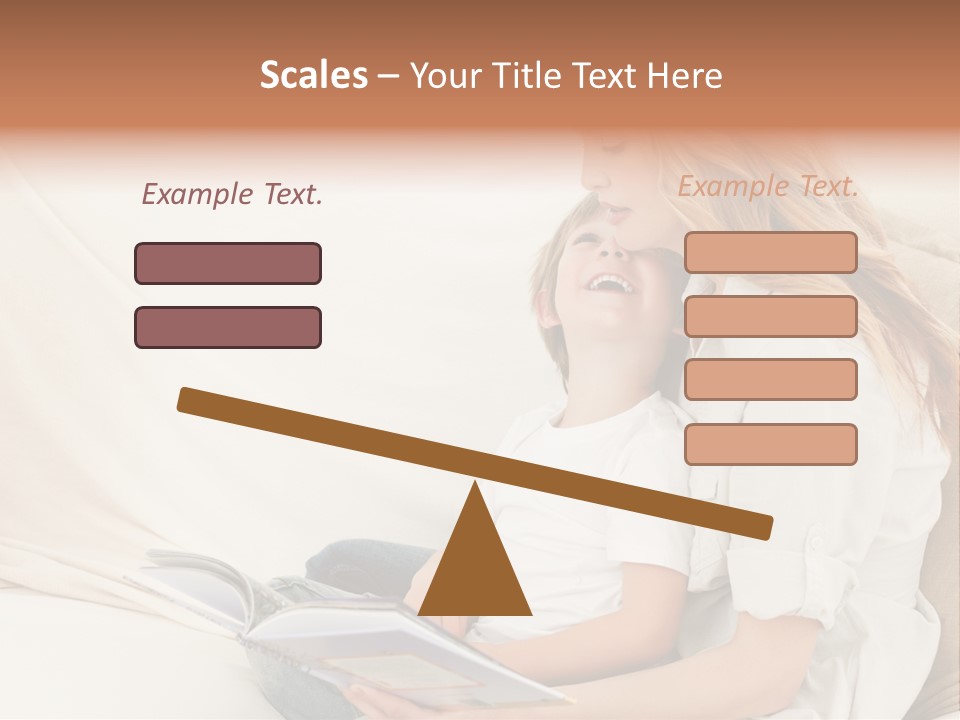 Scales – Your Title Text Here

Example Text.

Example Text.